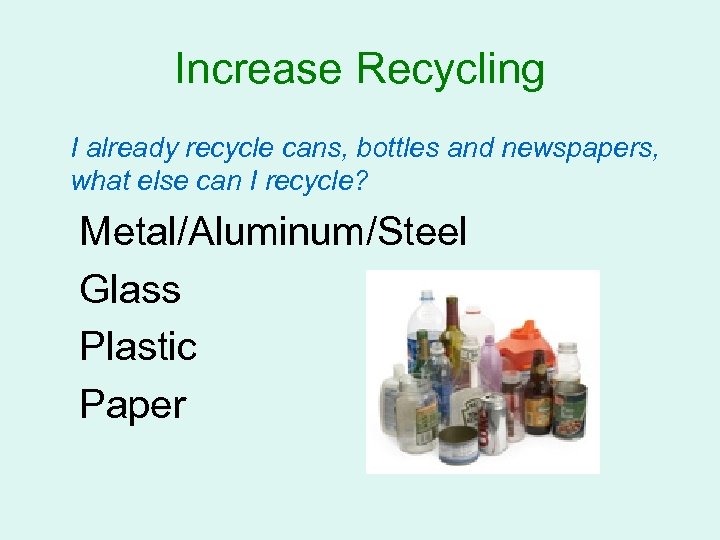 Increase Recycling

I already recycle cans, bottles and newspapers, what else can I recycle?

Metal/Aluminum/Steel

Glass

Plastic

Paper